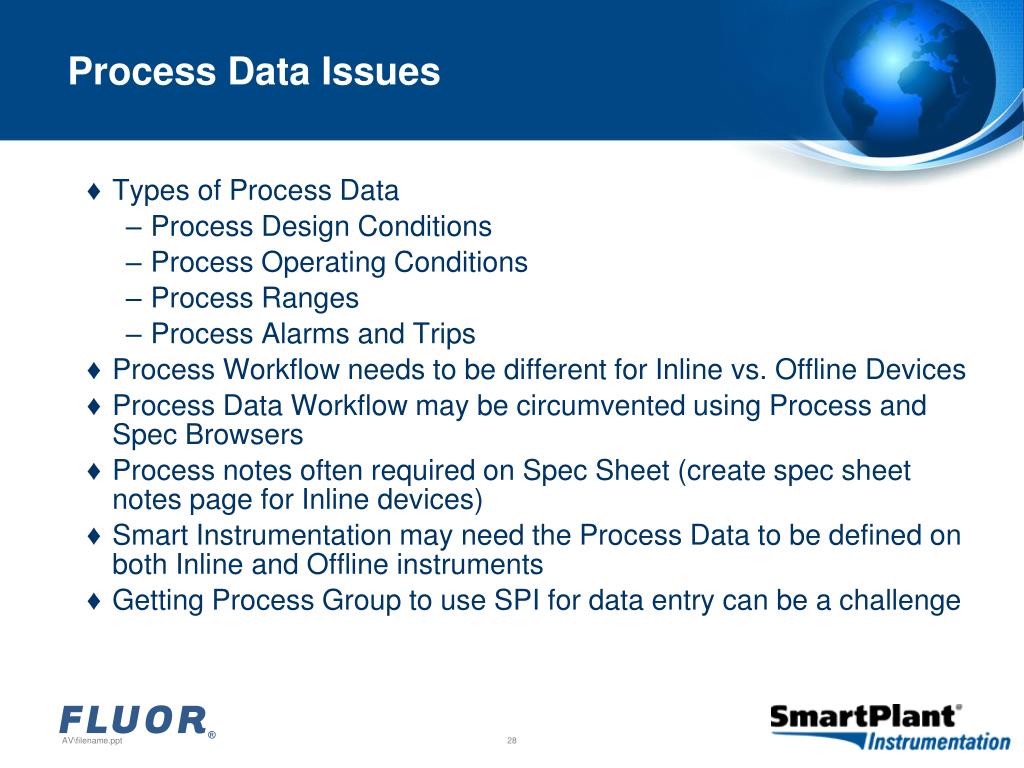 Process Data Issues

♦ Types of Process Data
– Process Design Conditions
– Process Operating Conditions
– Process Ranges
– Process Alarms and Trips
♦ Process Workflow needs to be different for Inline vs. Offline Devices
♦ Process Data Workflow may be circumvented using Process and Spec Browsers
♦ Process notes often required on Spec Sheet (create spec sheet notes page for Inline devices)
♦ Smart Instrumentation may need the Process Data to be defined on both Inline and Offline instruments
♦ Getting Process Group to use SPI for data entry can be a challenge

FLUOR®
AV-filename.ppt
28
SmartPlant®
Instrumentation